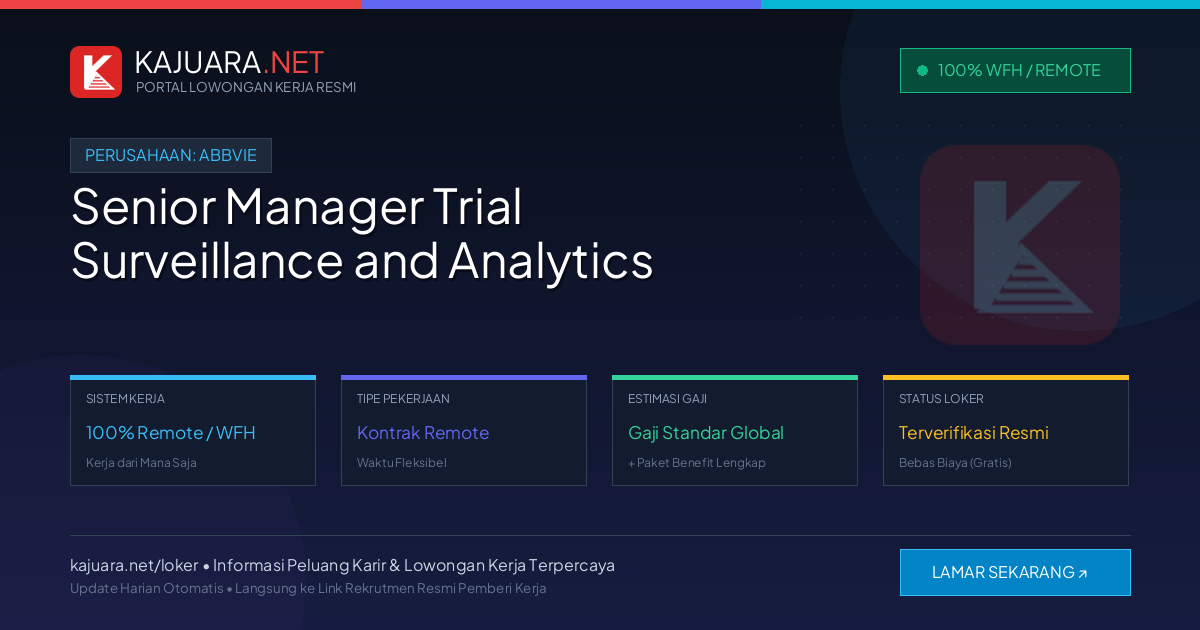 KAJUARA.NET
PORTAL LOWONGAN KERJA RESMI

100% WFH / REMOTE

PERUSAHAAN: ABBVIE

Senior Manager Trial Surveillance and Analytics

SISTEM KERJA
100% Remote / WFH
Kerja dari Mana Saja

TIPE PEKERJAAN
Kontrak Remote
Waktu Fleksibel

ESTIMASI GAJI
Gaji Standar Global
+ Paket Benefit Lengkap

STATUS LOKER
Terverifikasi Resmi
Bebas Biaya (Gratis)

kajuara.net/loker • Informasi Peluang Karir & Lowongan Kerja Terpercaya
Update Harian Otomatis • Langsung ke Link Rekrutmen Resmi Pemberi Kerja

LAMAR SEKARANG ↗